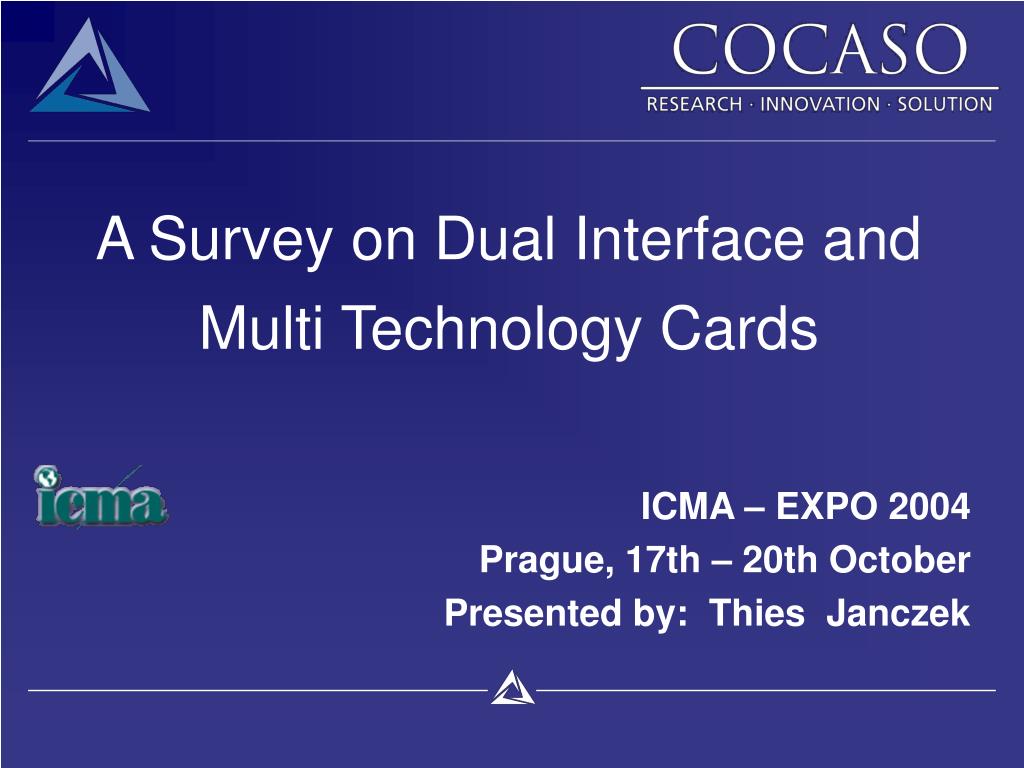 COCASO
RESEARCH · INNOVATION · SOLUTION

A Survey on Dual Interface and Multi Technology Cards

icma

ICMA – EXPO 2004
Prague, 17th – 20th October
Presented by: Thies Janczek